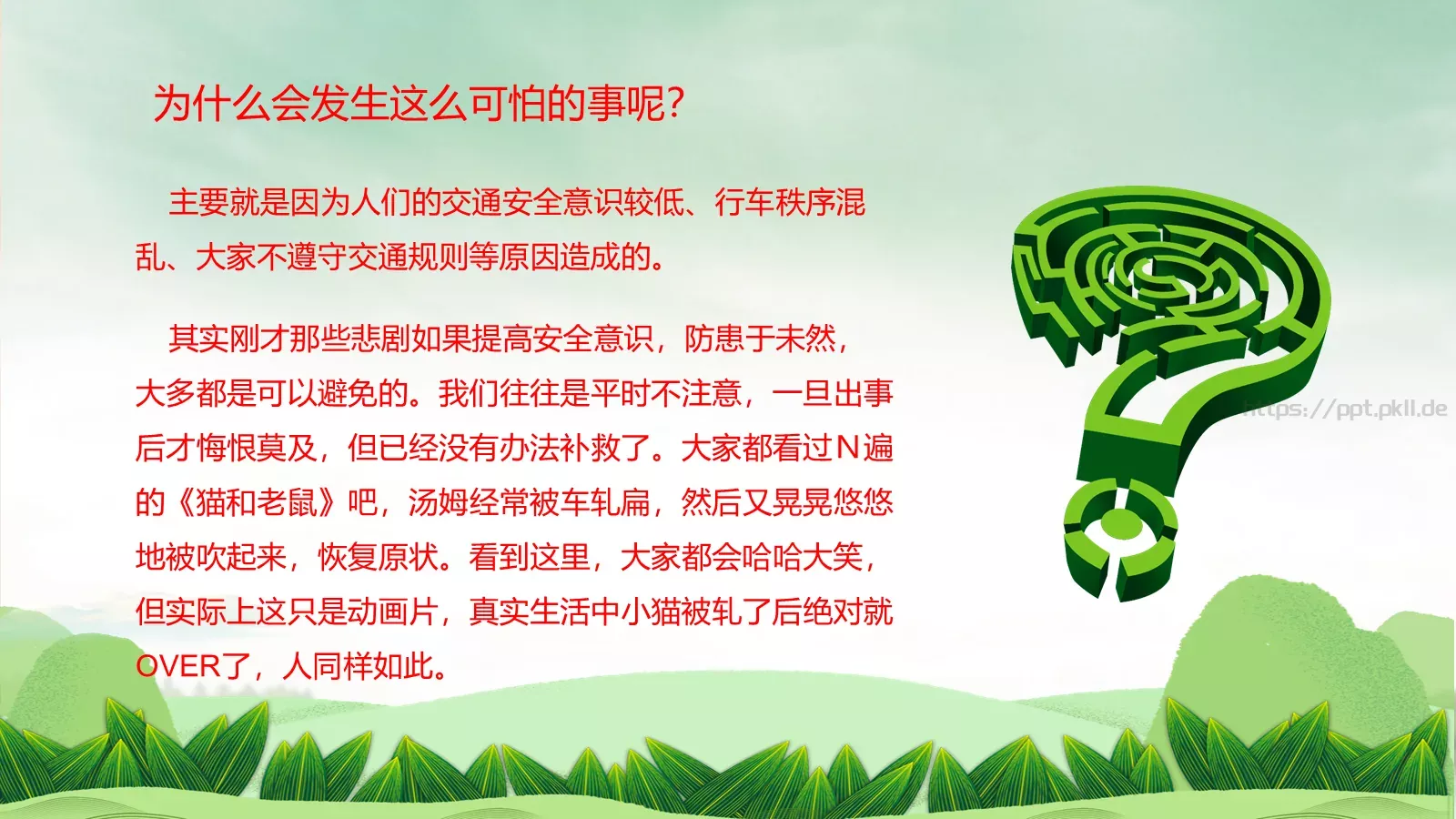 为什么会发生这么可怕的事呢?

主要就是因为人们的交通安全意识较低、行车秩序混乱、大家不遵守交通规则等原因造成的。

其实刚才那些悲剧如果提高安全意识，防患于未然，大多都是可以避免的。我们往往是平时不注意，一旦出事后才悔恨莫及，但已经没有办法补救了。大家都看过N遍的《猫和老鼠》吧，汤姆经常被车轧扁，然后又晃晃悠悠地被吹起来，恢复原状。看到这里，大家都会哈哈大笑，但实际上这只是动画片，真实生活中小猫被轧了后绝对就OVER了，人同样如此。

https://ppt.pkll.de